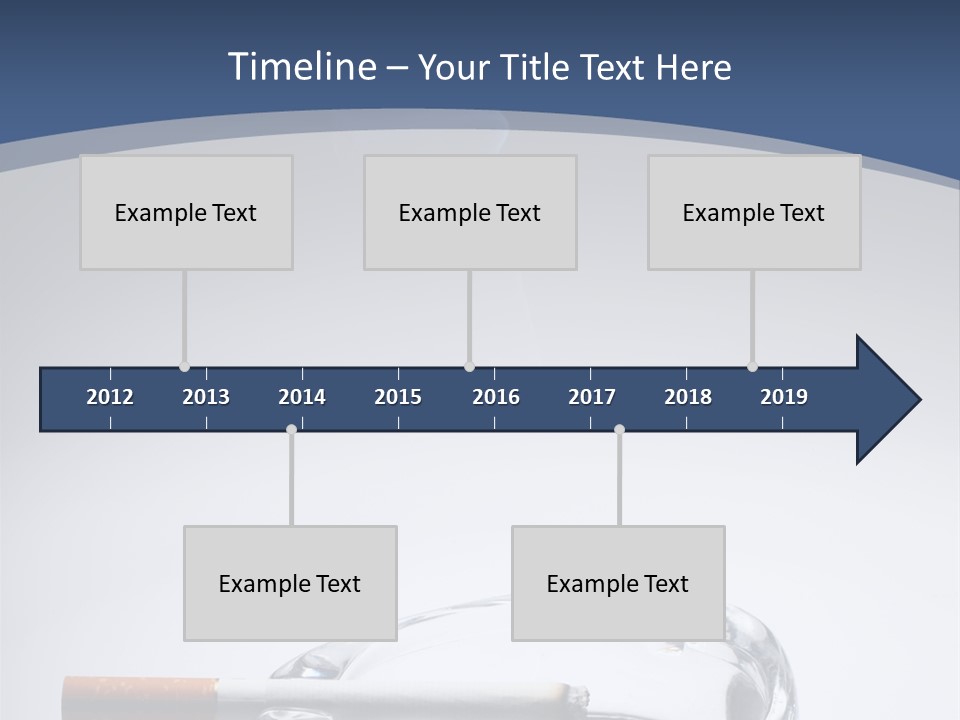 Timeline – Your Title Text Here

Example Text

Example Text

Example Text

2012 2013 2014 2015 2016 2017 2018 2019

Example Text

Example Text